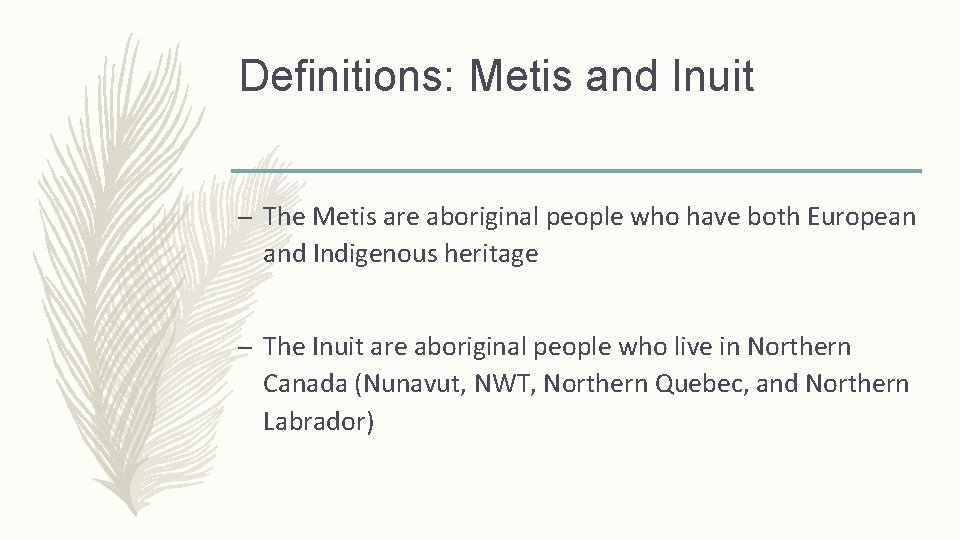 Definitions: Metis and Inuit

– The Metis are aboriginal people who have both European and Indigenous heritage

– The Inuit are aboriginal people who live in Northern Canada (Nunavut, NWT, Northern Quebec, and Northern Labrador)